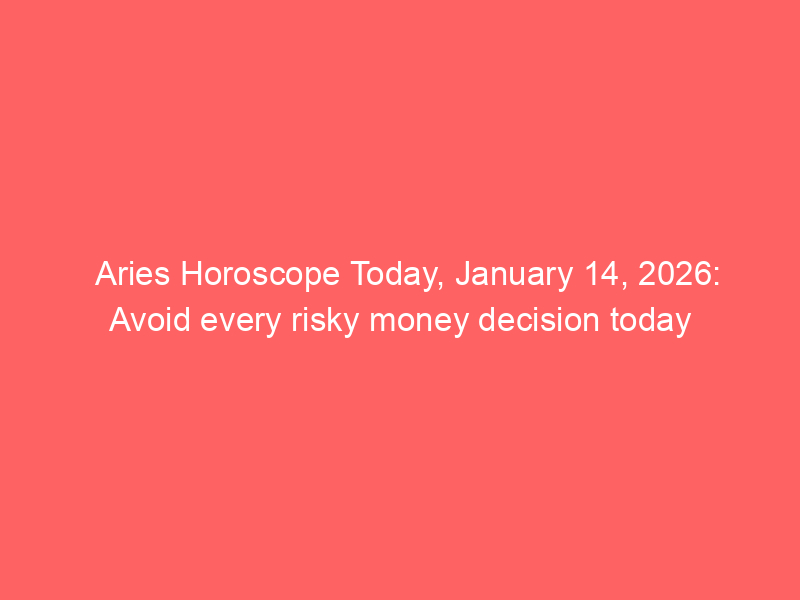 Aries Horoscope Today, January 14, 2026: Avoid every risky money decision today